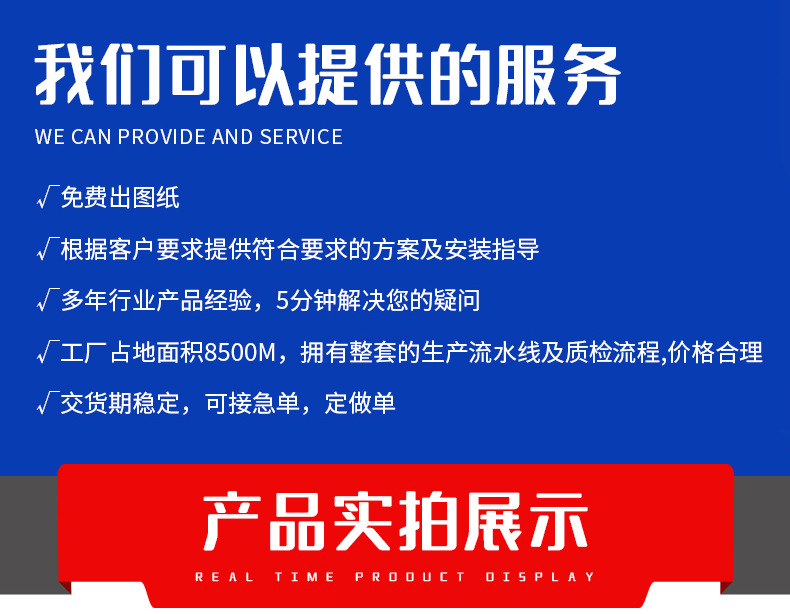 我们可以提供的服务

WE CAN PROVIDE AND SERVICE

√免费出图纸

√根据客户要求提供符合要求的方案及安装指导

√多年行业产品经验，5分钟解决您的疑问

√工厂占地面积8500M，拥有整套的生产流水线及质检流程,价格合理

√交货期稳定，可接急单，定做单

产品实拍展示

REAL TIME PRODUCT DISPLAY